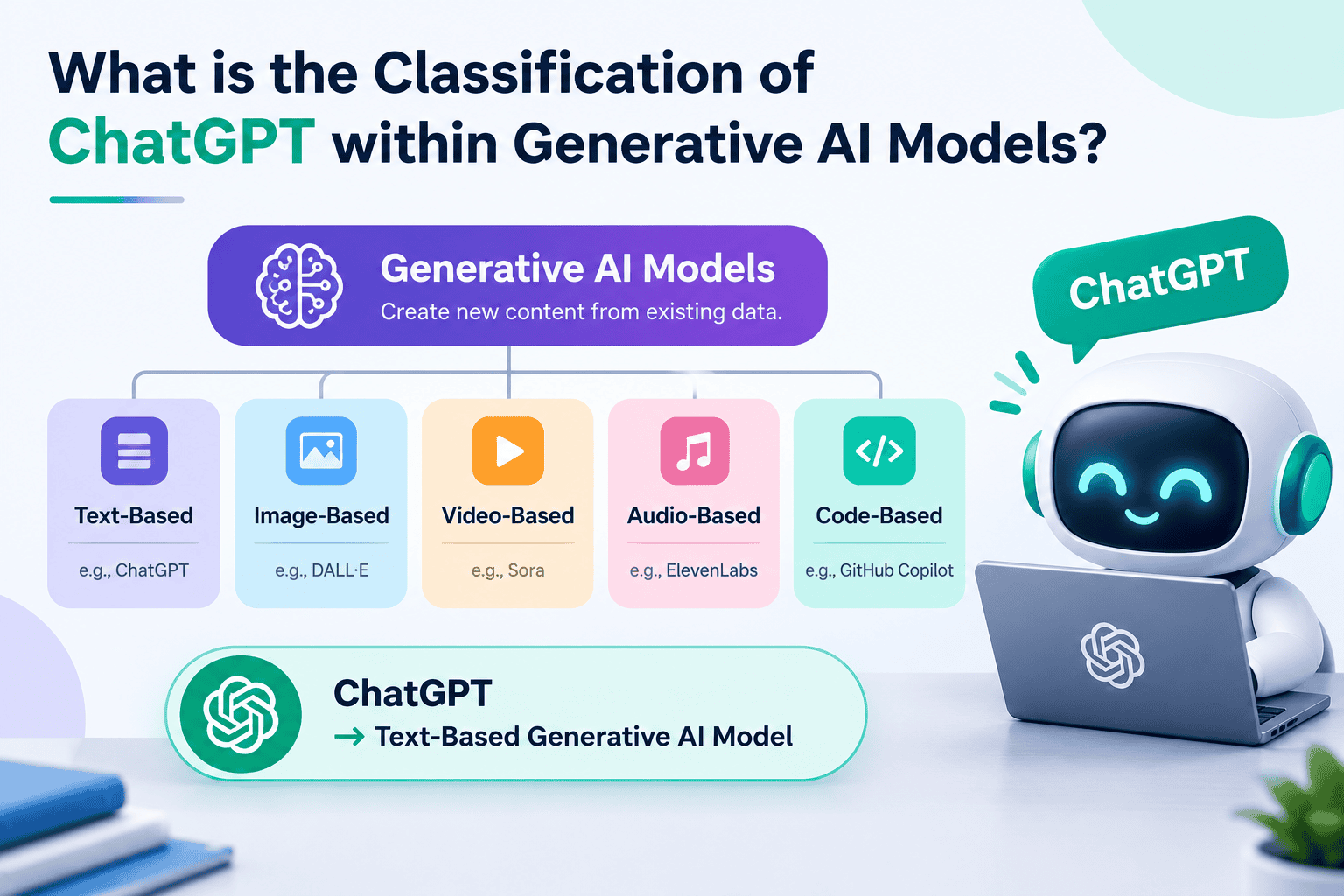 What is the Classification of ChatGPT within Generative AI Models?

Generative AI Models
Create new content from existing data.

ChatGPT

Text-Based
e.g., ChatGPT

Image-Based
e.g., DALL·E

Video-Based
e.g., Sora

Audio-Based
e.g., ElevenLabs

Code-Based
e.g., GitHub Copilot

ChatGPT
→ Text-Based Generative AI Model